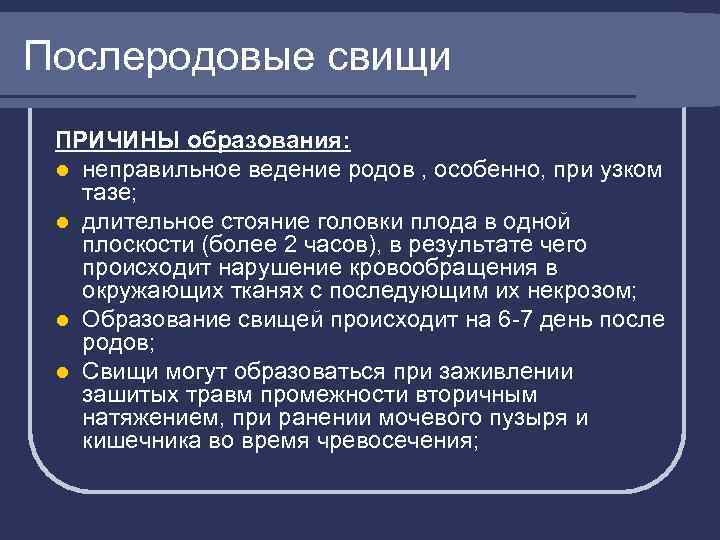 Послеродовые свищи

ПРИЧИНЫ образования:

- неправильное ведение родов , особенно, при узком тазе;
- длительное стояние головки плода в одной плоскости (более 2 часов), в результате чего происходит нарушение кровообращения в окружающих тканях с последующим их некрозом;
- Образование свищей происходит на 6-7 день после родов;
- Свищи могут образоваться при заживлении зашитых травм промежности вторичным натяжением, при ранении мочевого пузыря и кишечника во время чревосечения;